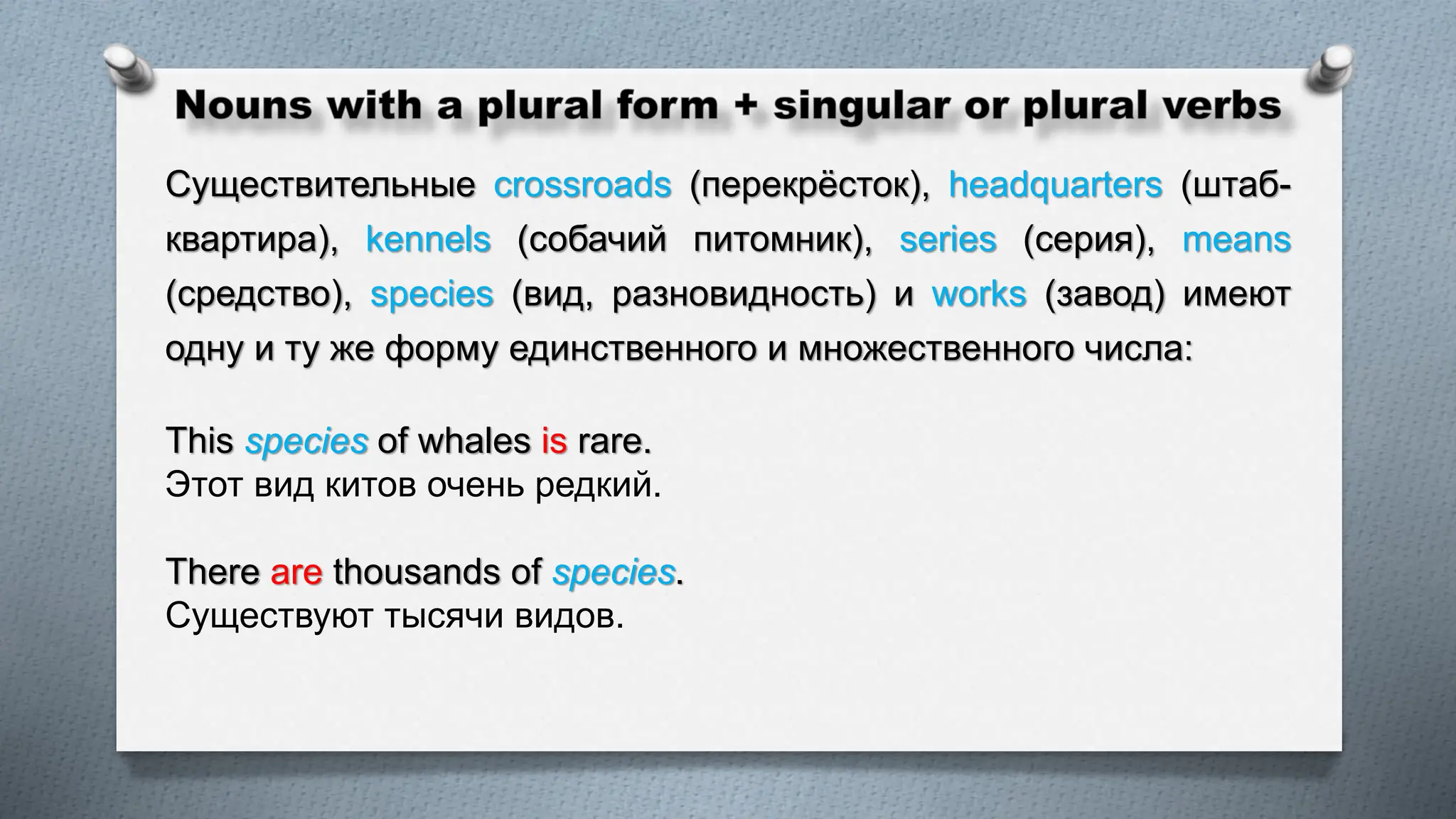 Nouns with a plural form + singular or plural verbs

Существительные crossroads (перекрёсток), headquarters (штаб-квартира), kennels (собачий питомник), series (серия), means (средство), species (вид, разновидность) и works (завод) имеют одну и ту же форму единственного и множественного числа:

This species of whales is rare.
Этот вид китов очень редкий.

There are thousands of species.
Существуют тысячи видов.